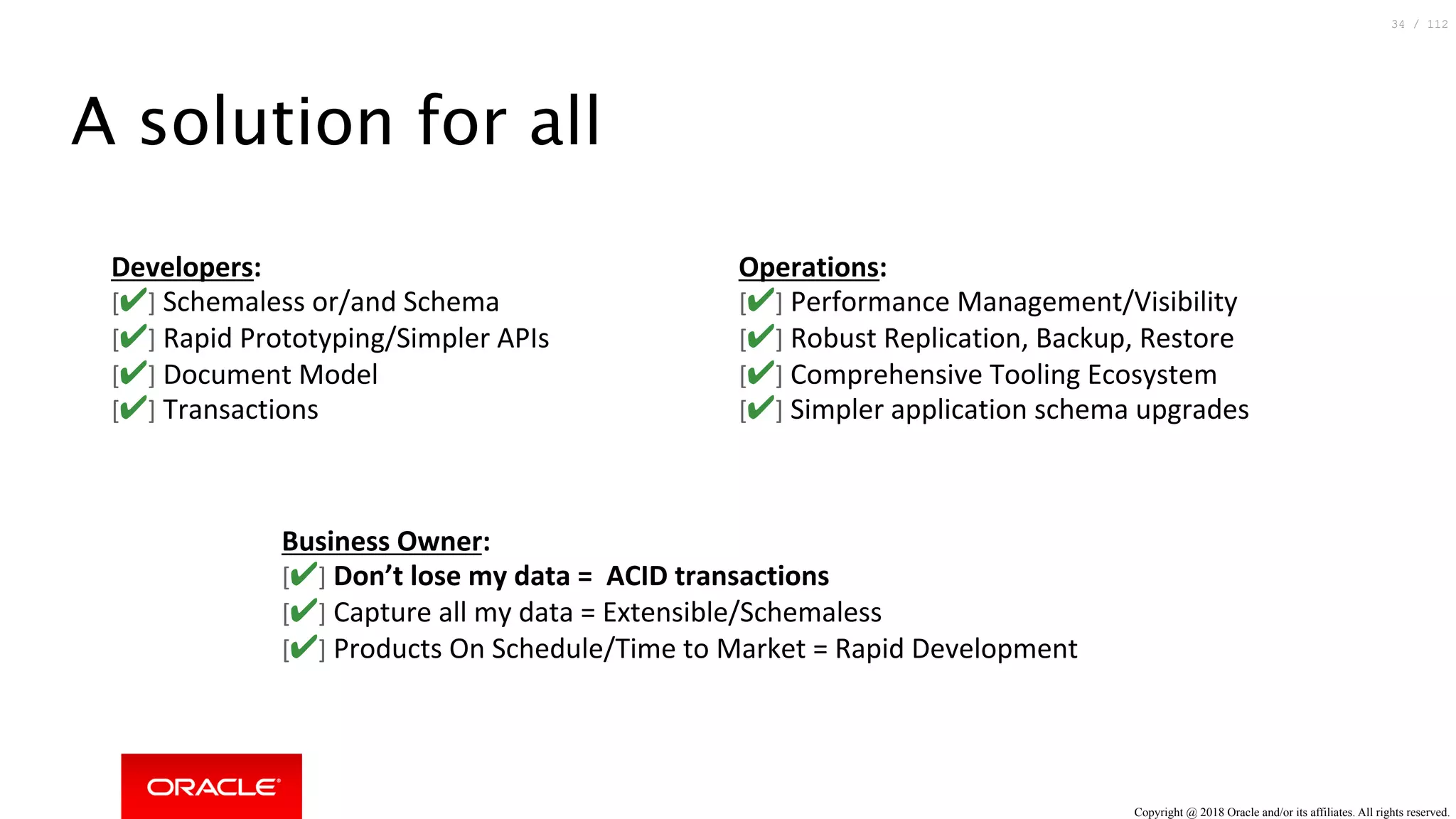 34 / 112

A solution for all

Developers:
[✔] Schemaless or/and Schema
[✔] Rapid Prototyping/Simpler APIs
[✔] Document Model
[✔] Transactions

Operations:
[✔] Performance Management/Visibility
[✔] Robust Replication, Backup, Restore
[✔] Comprehensive Tooling Ecosystem
[✔] Simpler application schema upgrades

Business Owner:
[✔] Don't lose my data = ACID transactions
[✔] Capture all my data = Extensible/Schemaless
[✔] Products On Schedule/Time to Market = Rapid Development

ORACLE

Copyright @ 2018 Oracle and/or its affiliates. All rights reserved.